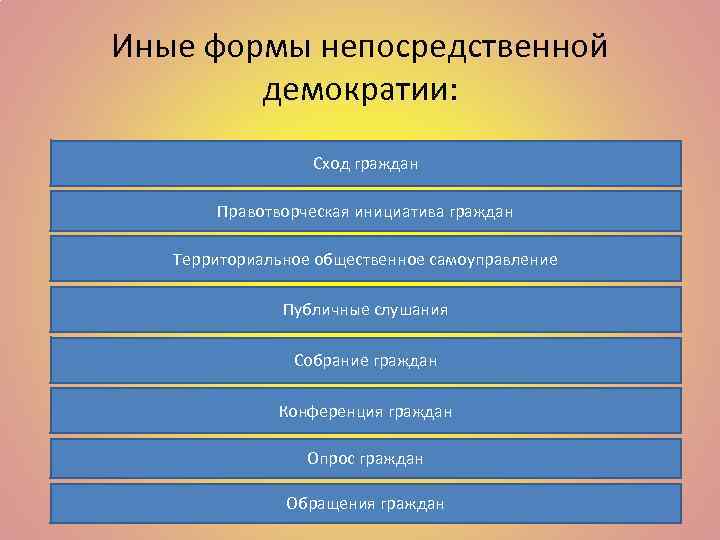 Иные формы непосредственной демократии:

Сход граждан

Правотворческая инициатива граждан

Территориальное общественное самоуправление

Публичные слушания

Собрание граждан

Конференция граждан

Опрос граждан

Обращения граждан